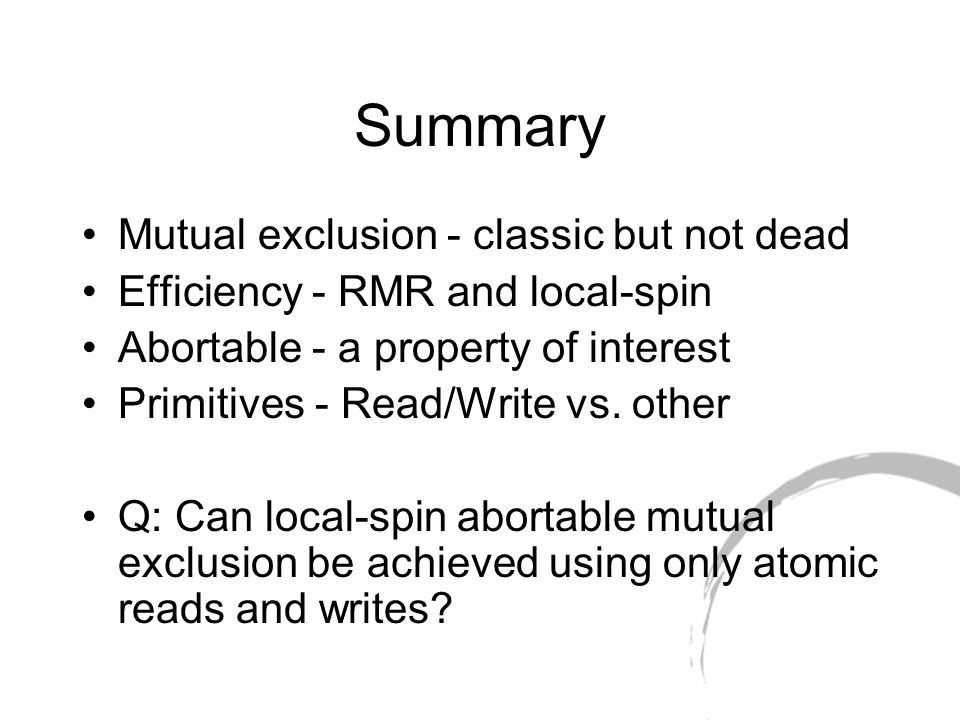 Summary

• Mutual exclusion - classic but not dead
• Efficiency - RMR and local-spin
• Abortable - a property of interest
• Primitives - Read/Write vs. other

• Q: Can local-spin abortable mutual exclusion be achieved using only atomic reads and writes?